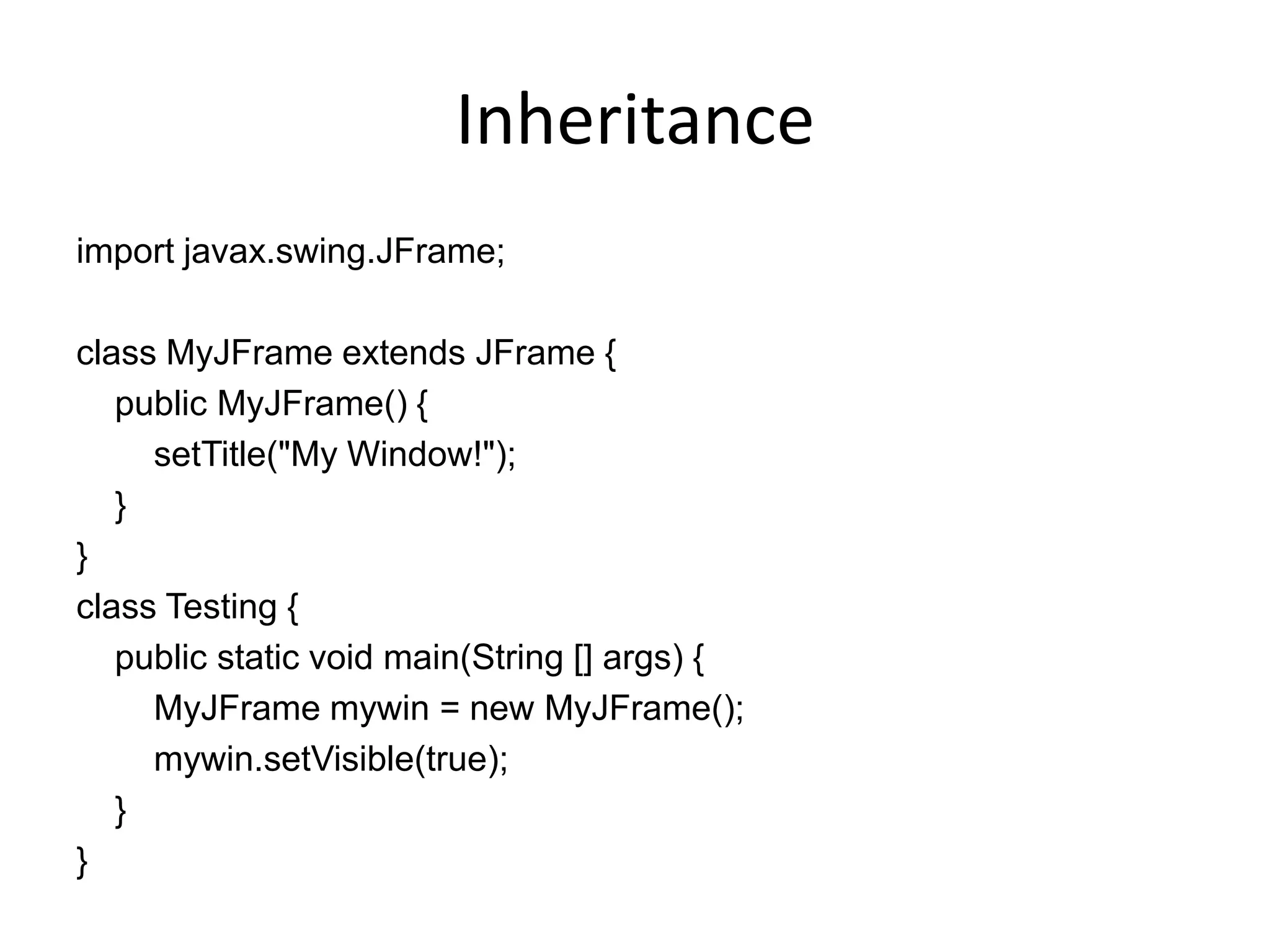 Inheritance

import javax.swing.JFrame;

class MyJFrame extends JFrame {
    public MyJFrame() {
        setTitle("My Window!");
    }
}
class Testing {
    public static void main(String [] args) {
        MyJFrame mywin = new MyJFrame();
        mywin.setVisible(true);
    }
}